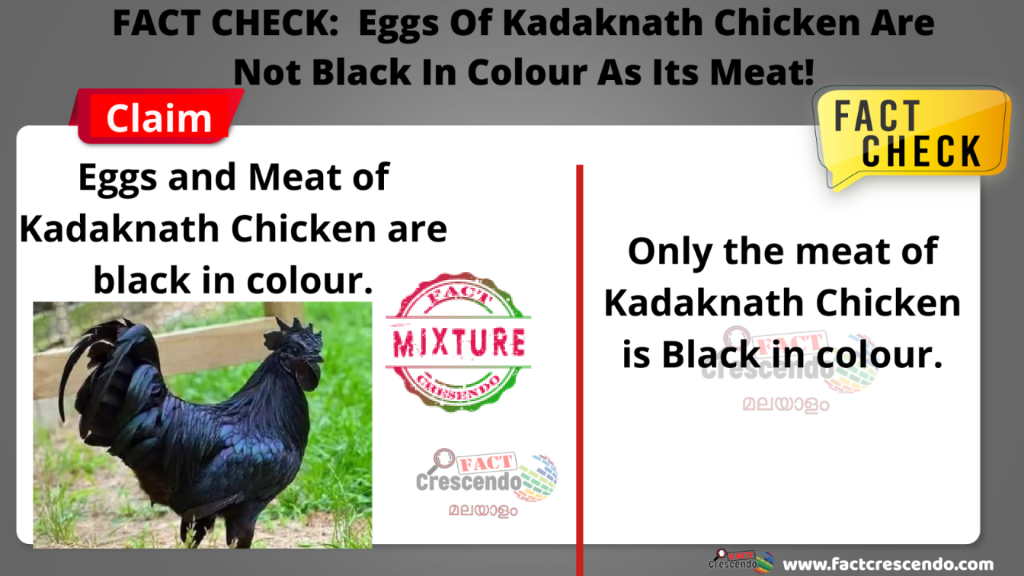 FACT CHECK: Eggs Of Kadaknath Chicken Are Not Black In Colour As Its Meat!

Claim

FACT CHECK

Eggs and Meat of Kadaknath Chicken are black in colour.

FACT
MIXTURE
CRESCENDO

FACT
Crescendo
മലയാളം

Only the meat of Kadaknath Chicken is Black in colour.

FACT
Crescendo
മലയാളം

FACT
Crescendo
www.factcrescendo.com